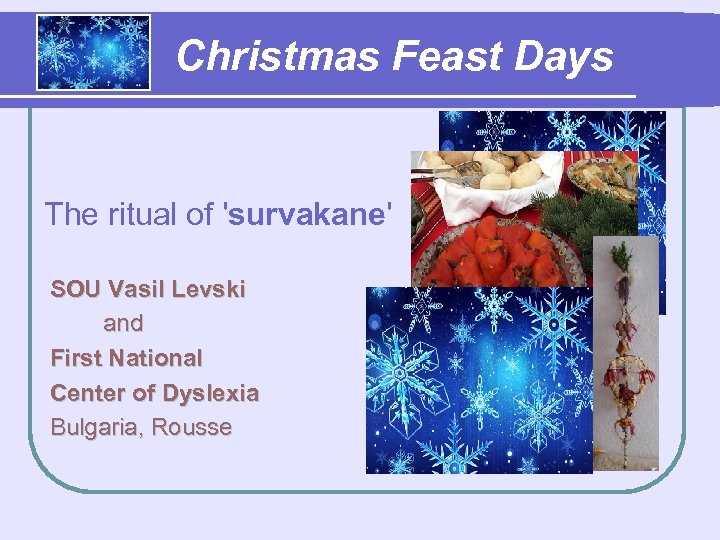 Christmas Feast Days

The ritual of 'survakane'

SOU Vasil Levski
and
First National
Center of Dyslexia
Bulgaria, Rousse